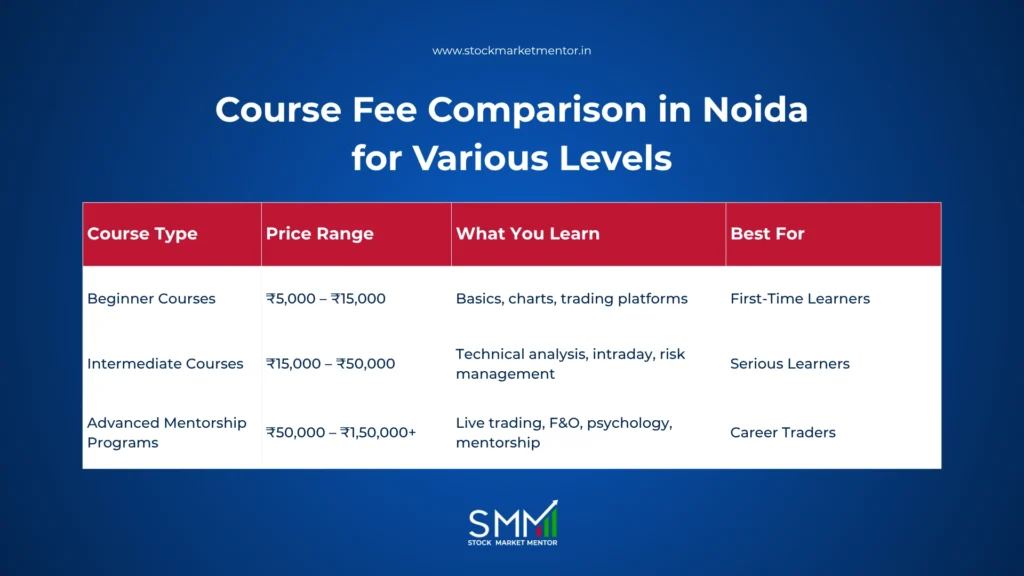 www.stockmarketmentor.in

Course Fee Comparison in Noida for Various Levels

| Course Type | Price Range | What You Learn | Best For |
|---|---|---|---|
| Beginner Courses | ₹5,000 – ₹15,000 | Basics, charts, trading platforms | First-Time Learners |
| Intermediate Courses | ₹15,000 – ₹50,000 | Technical analysis, intraday, risk management | Serious Learners |
| Advanced Mentorship Programs | ₹50,000 – ₹1,50,000+ | Live trading, F&O, psychology, mentorship | Career Traders |

SMM
STOCK MARKET MENTOR